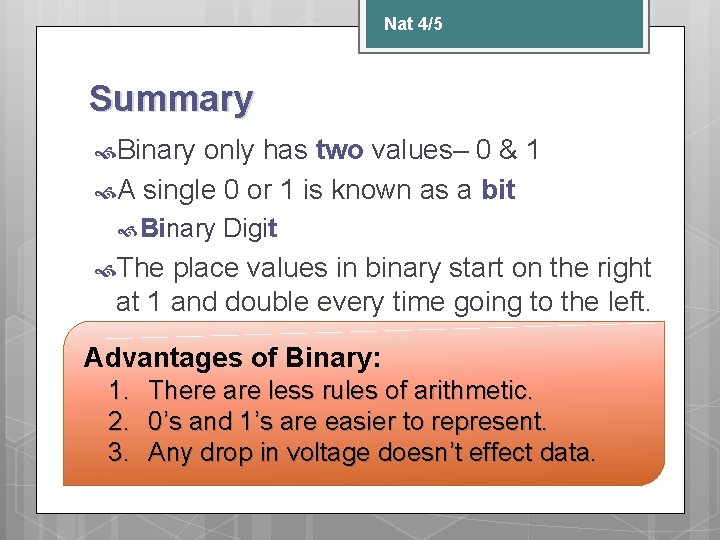 Nat 4/5

Summary

Binary only has two values– 0 & 1

A single 0 or 1 is known as a bit

Binary Digit

The place values in binary start on the right at 1 and double every time going to the left.

Advantages of Binary:
1. There are less rules of arithmetic.
2. 0’s and 1’s are easier to represent.
3. Any drop in voltage doesn’t effect data.